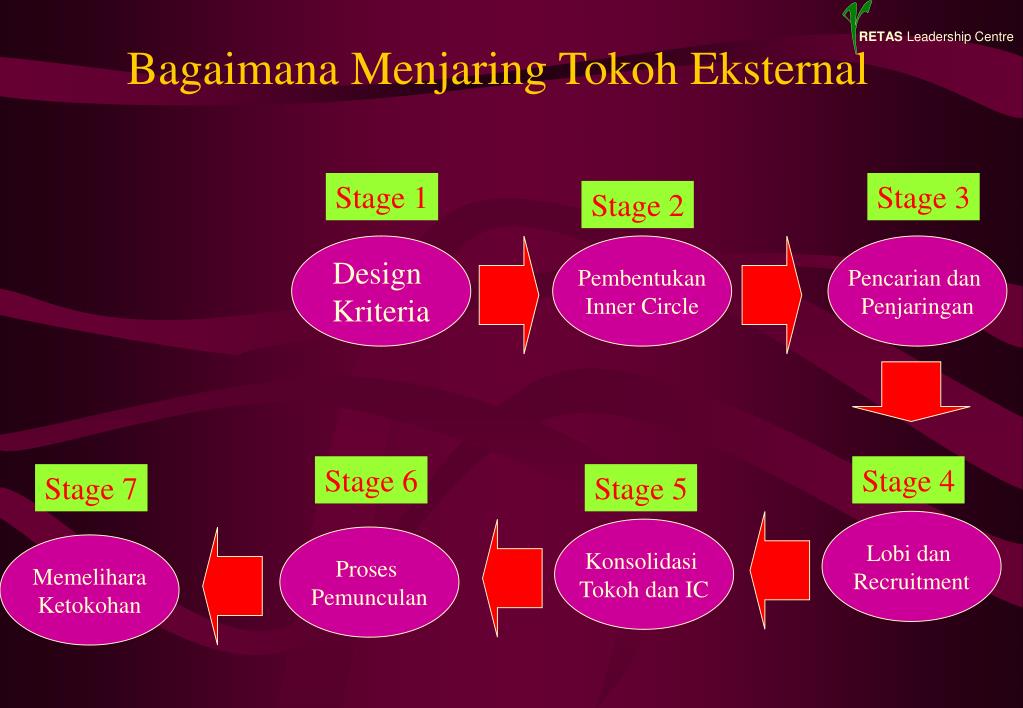 RETAS Leadership Centre

Bagaimana Menjaring Tokoh Eksternal

Stage 1
Design Kriteria

Stage 2
Pembentukan Inner Circle

Stage 3
Pencarian dan Penjaringan

Stage 4
Lobi dan Recruitment

Stage 5
Konsolidasi Tokoh dan IC

Stage 6
Proses Pemunculan

Stage 7
Memelihara Ketokohan